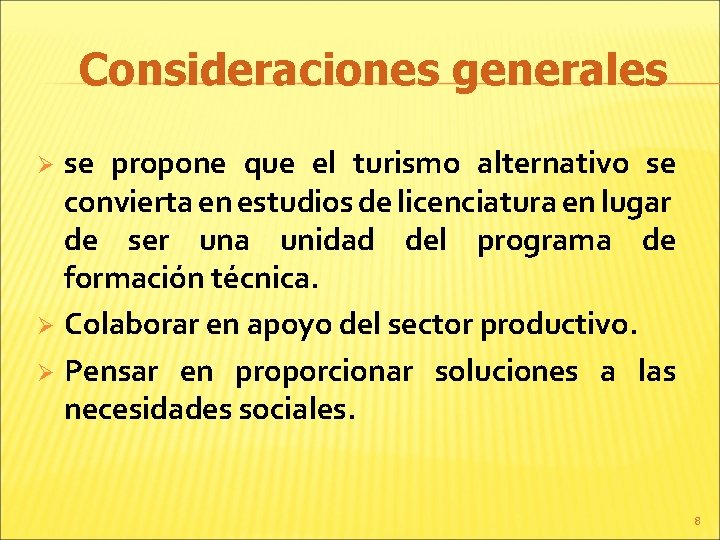 Consideraciones generales

➢ se propone que el turismo alternativo se convierta en estudios de licenciatura en lugar de ser una unidad del programa de formación técnica.

➢ Colaborar en apoyo del sector productivo.

➢ Pensar en proporcionar soluciones a las necesidades sociales.

8